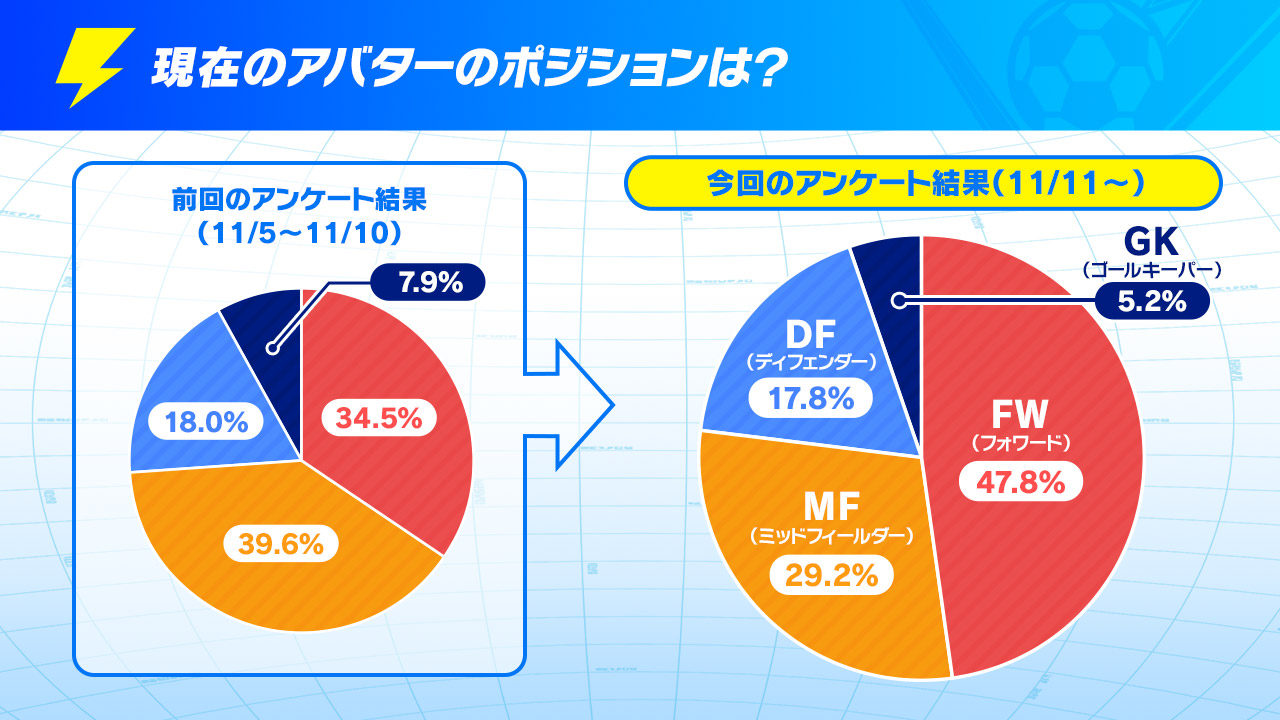 現在のアバターのポジションは？

前回のアンケート結果
（11/5～11/10）

7.9%
34.5%
18.0%
39.6%

今回のアンケート結果（11/11～）

GK
（ゴールキーパー）
5.2%

DF
（ディフェンダー）
17.8%

FW
（フォワード）
47.8%

MF
（ミッドフィールダー）
29.2%